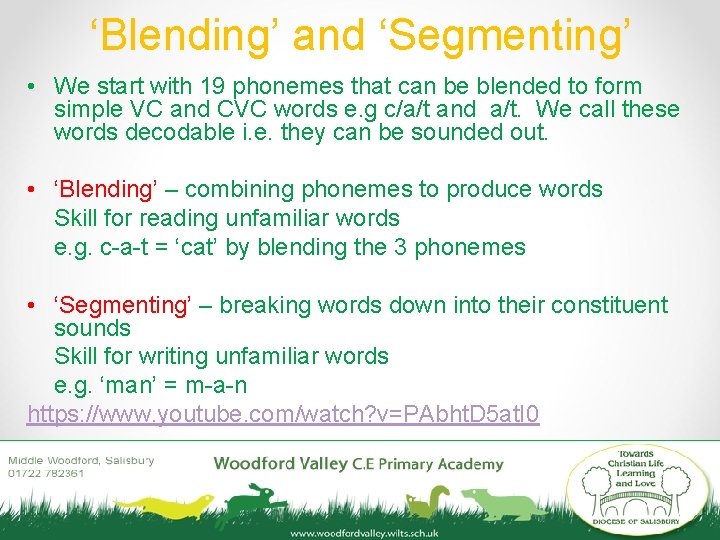 ‘Blending’ and ‘Segmenting’

• We start with 19 phonemes that can be blended to form simple VC and CVC words e.g c/a/t and a/t. We call these words decodable i.e. they can be sounded out.

• ‘Blending’ – combining phonemes to produce words
Skill for reading unfamiliar words
e.g. c-a-t = ‘cat’ by blending the 3 phonemes

• ‘Segmenting’ – breaking words down into their constituent sounds
Skill for writing unfamiliar words
e.g. ‘man’ = m-a-n

https://www.youtube.com/watch?v=PAbhtD5atI0

Middle Woodford, Salisbury
01722 782361

Woodford Valley C.E Primary Academy

Towards Christian Life Learning and Love

DIOCESE OF SALISBURY

www.woodfordvalley.wilts.sch.uk